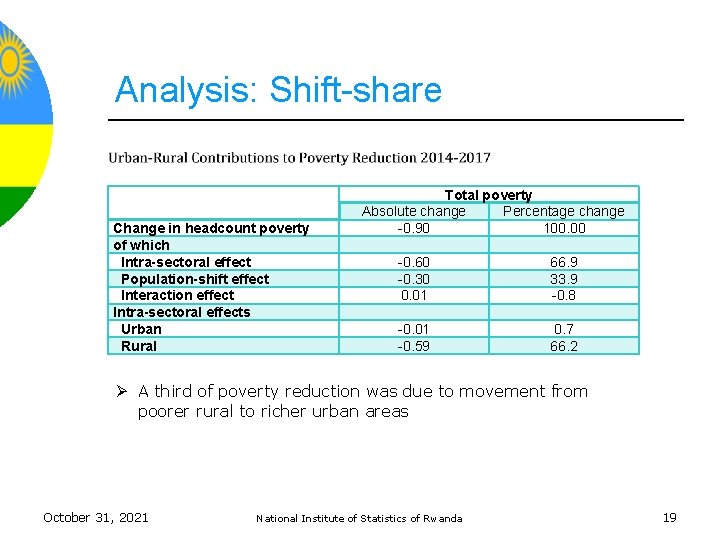 Analysis: Shift-share

Urban-Rural Contributions to Poverty Reduction 2014-2017

| | Total poverty | |
|---|---|---|
| | Absolute change | Percentage change |
| Change in headcount poverty | -0.90 | 100.00 |
| of which | | |
| Intra-sectoral effect | -0.60 | 66.9 |
| Population-shift effect | -0.30 | 33.9 |
| Interaction effect | 0.01 | -0.8 |
| Intra-sectoral effects | | |
| Urban | -0.01 | 0.7 |
| Rural | -0.59 | 66.2 |

➢ A third of poverty reduction was due to movement from poorer rural to richer urban areas

October 31, 2021

National Institute of Statistics of Rwanda

19